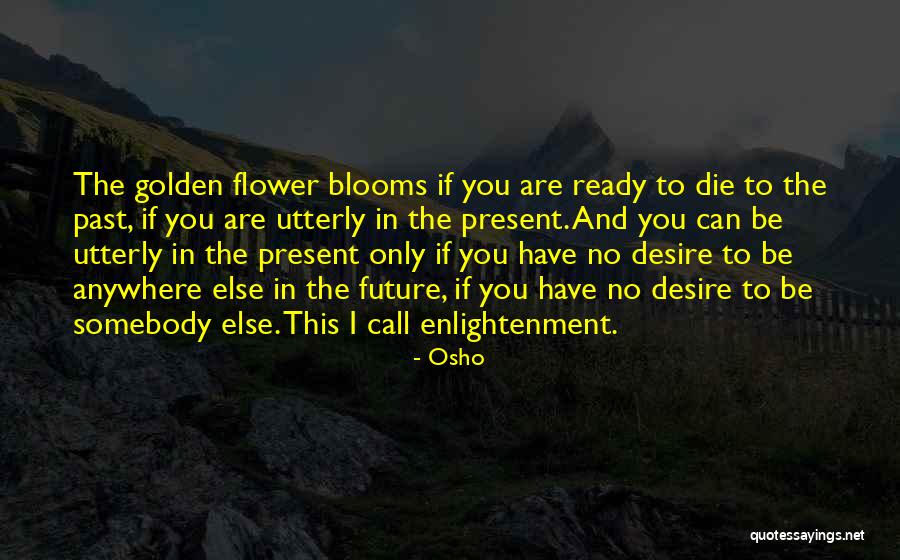 The golden flower blooms if you are ready to die to the past, if you are utterly in the present. And you can be utterly in the present only if you have no desire to be anywhere else in the future, if you have no desire to be somebody else. This I call enlightenment.

- Osho

quotessayings.net